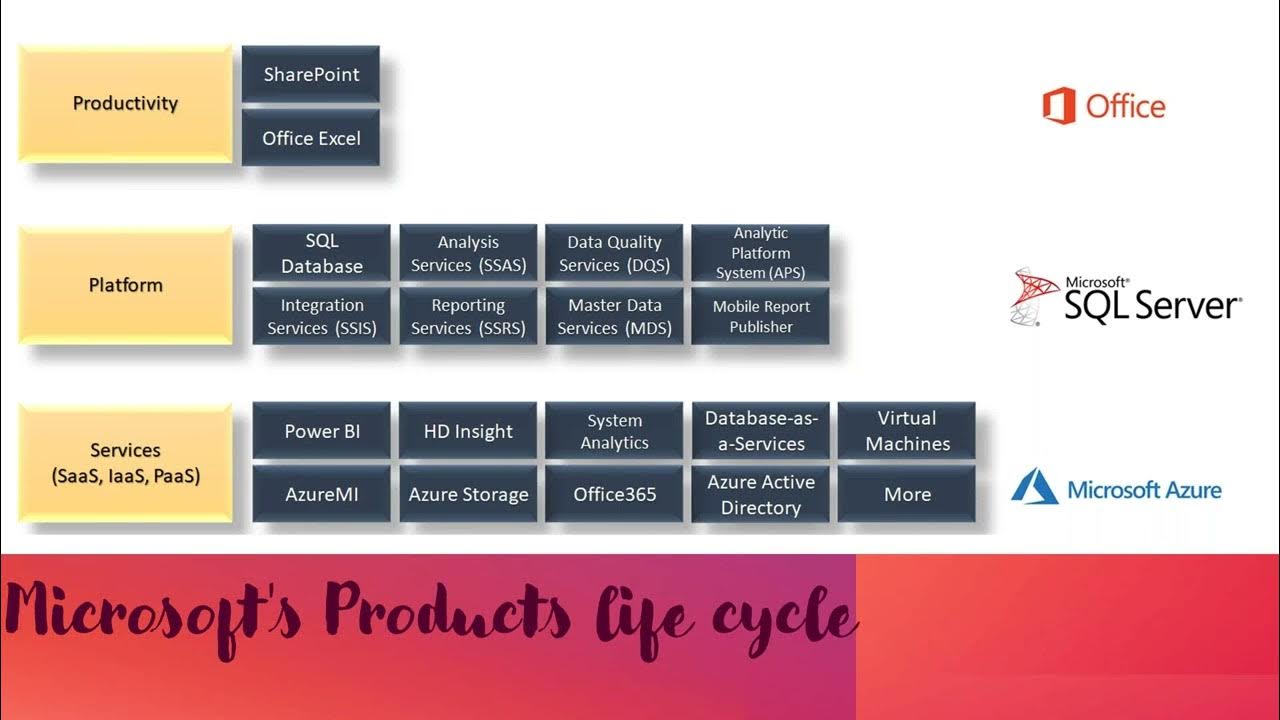 Productivity

SharePoint

Office Excel

Office

Platform

SQL Database

Analysis Services (SSAS)

Data Quality Services (DQS)

Analytic Platform System (APS)

Integration Services (SSIS)

Reporting Services (SSRS)

Master Data Services (MDS)

Mobile Report Publisher

Microsoft® SQL Server®

Services (SaaS, IaaS, PaaS)

Power BI

HD Insight

System Analytics

Database-as-a-Services

Virtual Machines

AzureMI

Azure Storage

Office365

Azure Active Directory

More

Microsoft Azure

Microsoft's Products life cycle